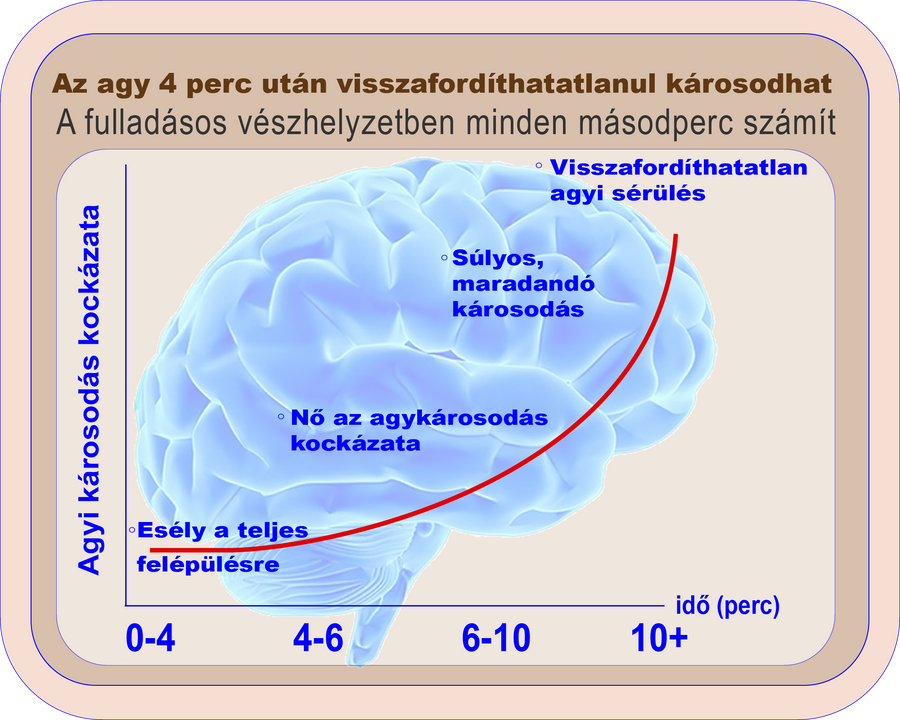 Az agy 4 perc után visszafordíthatatlanul károsodhat
A fulladásos vészhelyzetben minden másodperc számít

Agyi károsodás kockázata

Visszafordíthatatlan agyi sérülés

Súlyos, maradandó károsodás

Nő az agykárosodás kockázata

Esély a teljes felépülésre

idő (perc)

0-4
4-6
6-10
10+